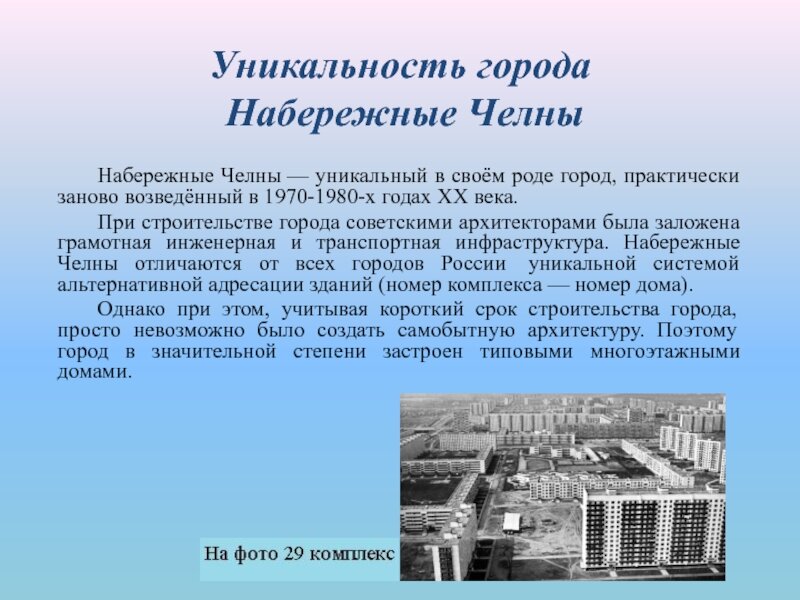 Уникальность города
Набережные Челны

Набережные Челны — уникальный в своём роде город, практически заново возведённый в 1970-1980-х годах XX века.

При строительстве города советскими архитекторами была заложена грамотная инженерная и транспортная инфраструктура. Набережные Челны отличаются от всех городов России уникальной системой альтернативной адресации зданий (номер комплекса — номер дома).

Однако при этом, учитывая короткий срок строительства города, просто невозможно было создать самобытную архитектуру. Поэтому город в значительной степени застроен типовыми многоэтажными домами.

На фото 29 комплекс